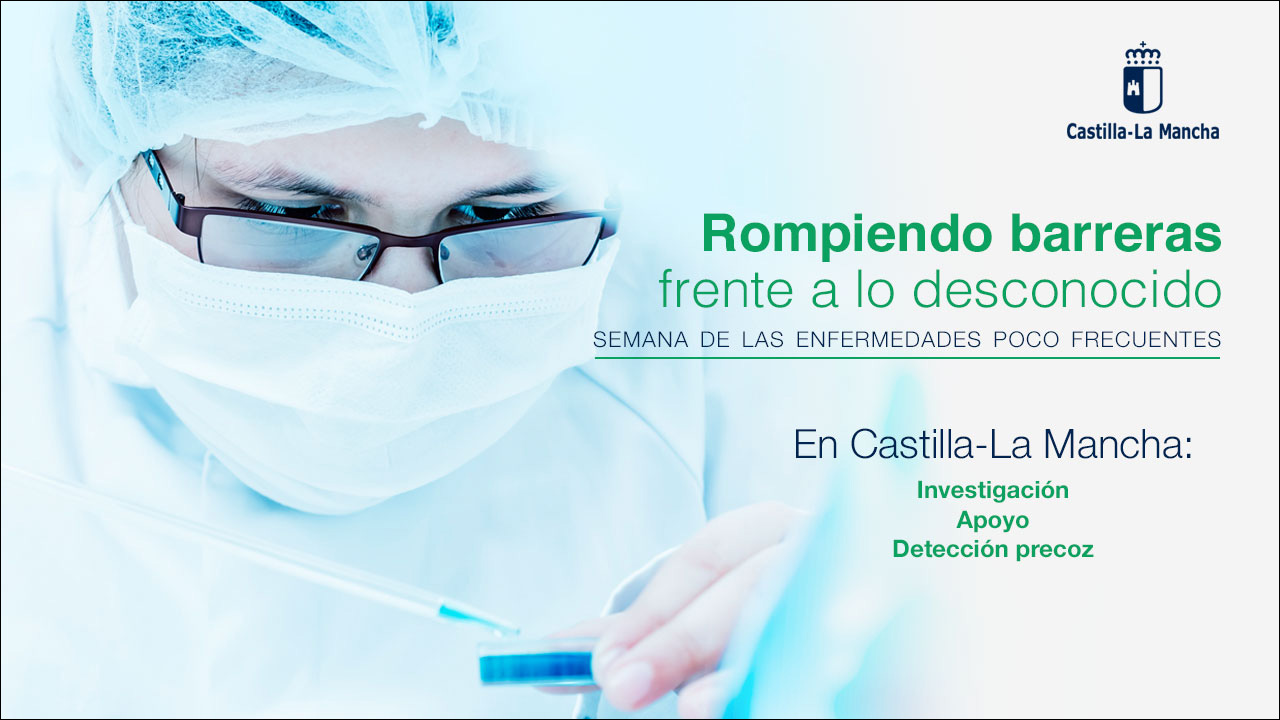 Castilla-La Mancha

Rompiendo barreras
frente a lo desconocido
SEMANA DE LAS ENFERMEDADES POCO FRECUENTES

En Castilla-La Mancha:
Investigación
Apoyo
Detección precoz